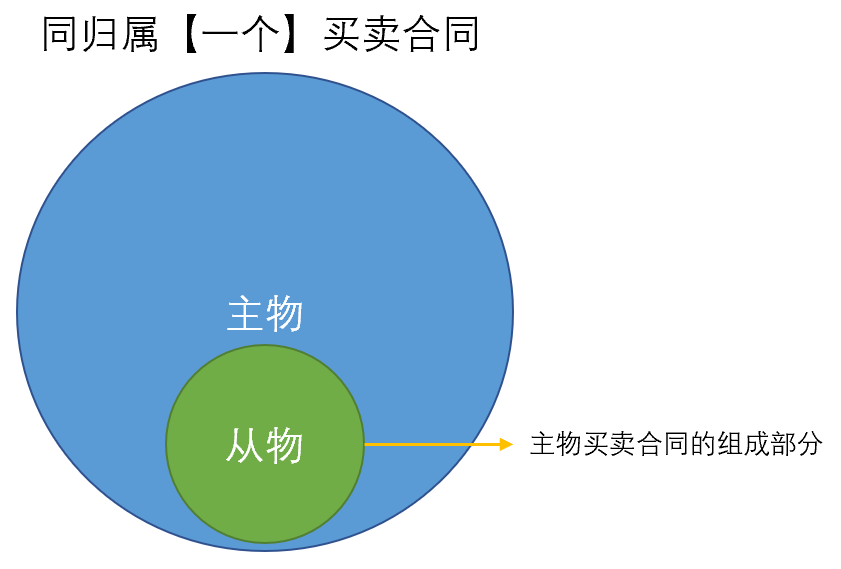 同归属【一个】买卖合同

主物

从物

主物买卖合同的组成部分